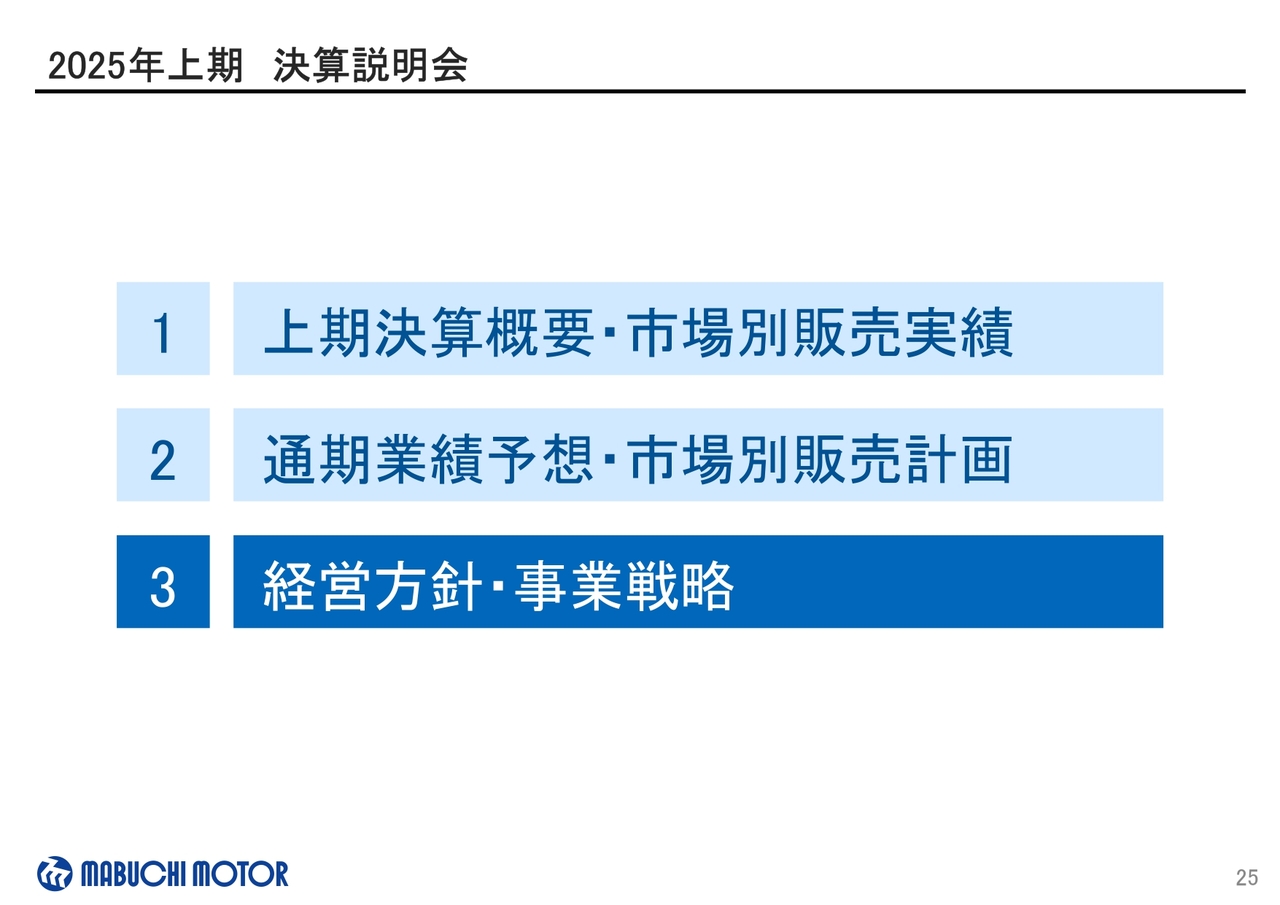 2025年上期　決算説明会

1　上期決算概要・市場別販売実績

2　通期業績予想・市場別販売計画

3　経営方針・事業戦略

MABUCHI MOTOR

25